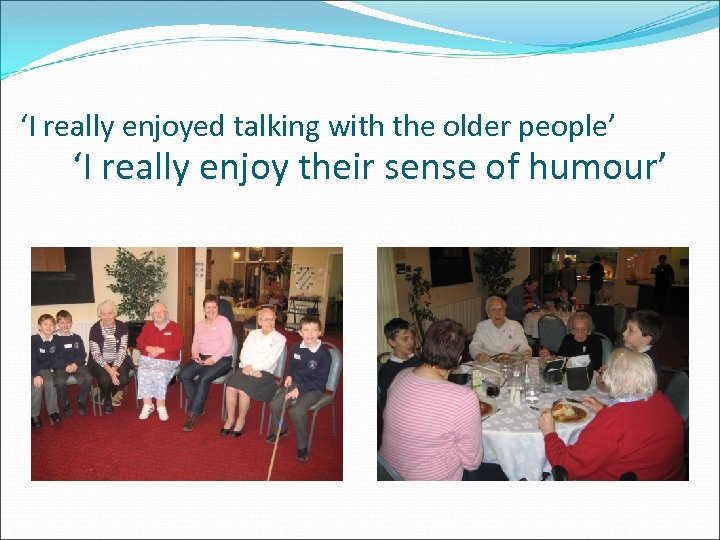 ‘I really enjoyed talking with the older people’

‘I really enjoy their sense of humour’